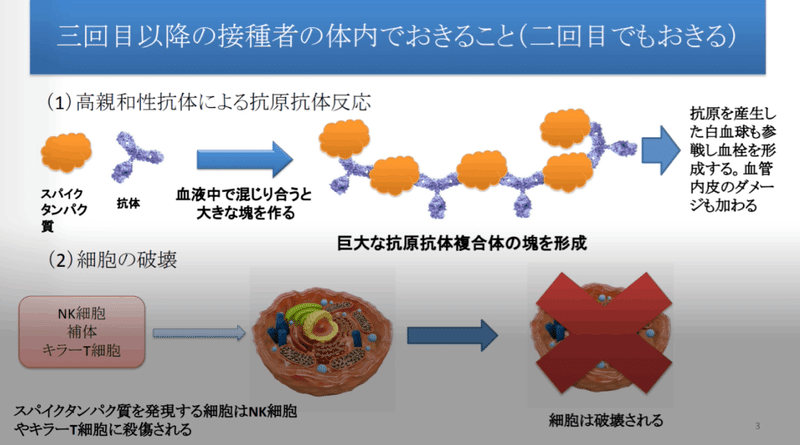 三回目以降の接種者の体内でおきること（二回目でもおきる）

（1）高親和性抗体による抗原抗体反応

スパイクタンパク質

抗体

血液中で混じり合うと大きな塊を作る

巨大な抗原抗体複合体の塊を形成

抗原を産生した白血球も参戦し血栓を形成する。血管内皮のダメージも加わる

（2）細胞の破壊

NK細胞
補体
キラーT細胞

スパイクタンパク質を発現する細胞はNK細胞やキラーT細胞に殺傷される

細胞は破壊される

3